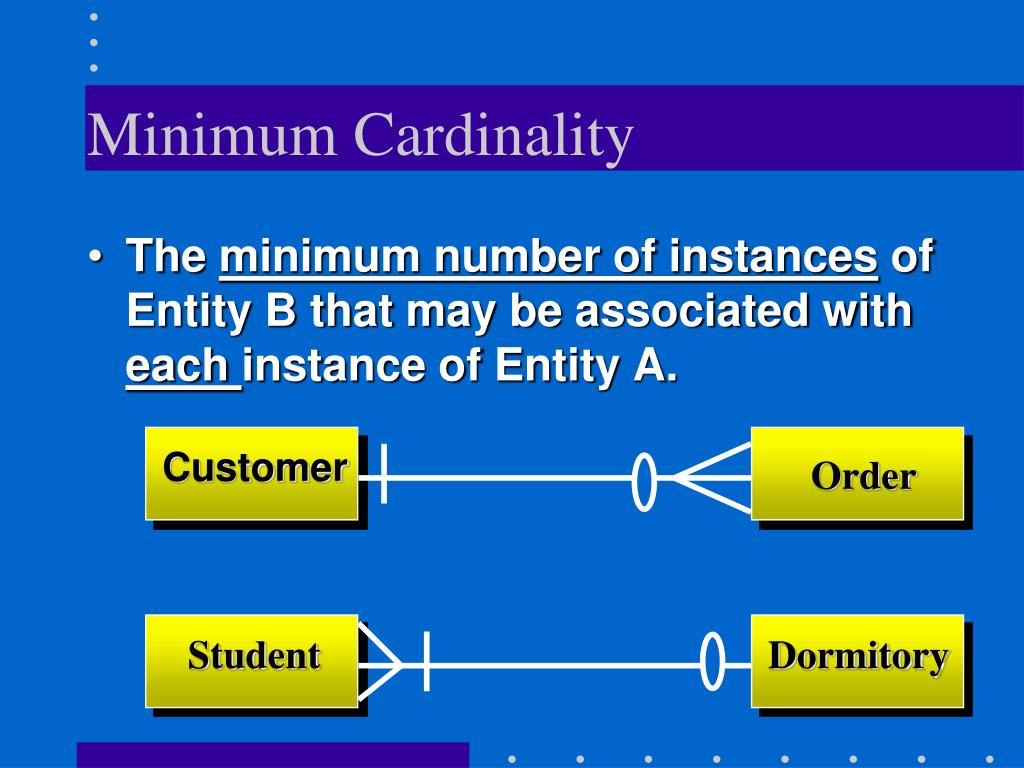 Minimum Cardinality

• The minimum number of instances of Entity B that may be associated with each instance of Entity A.

Customer

Order

Student

Dormitory